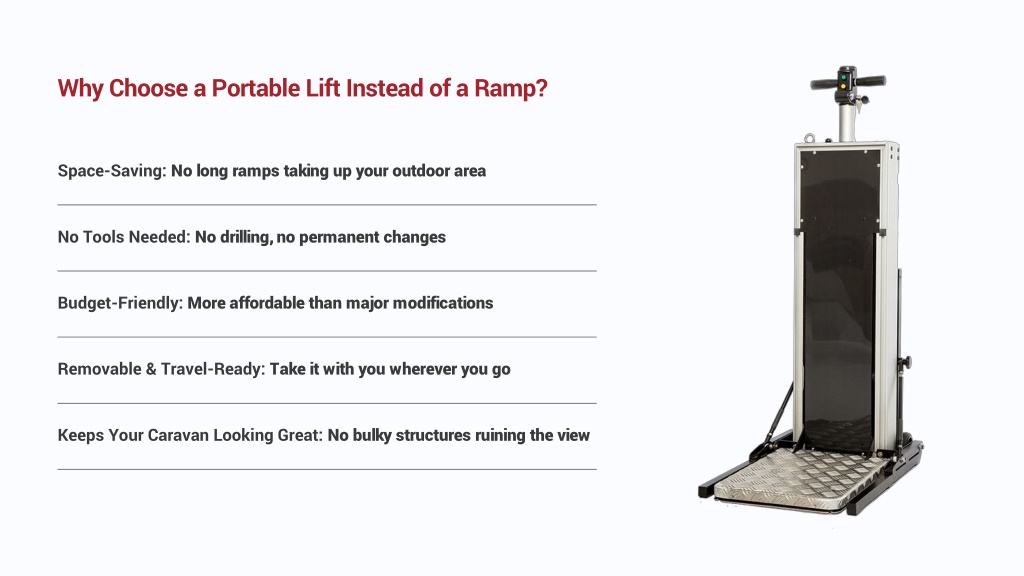 Why Choose a Portable Lift Instead of a Ramp?

Space-Saving: No long ramps taking up your outdoor area

No Tools Needed: No drilling, no permanent changes

Budget-Friendly: More affordable than major modifications

Removable & Travel-Ready: Take it with you wherever you go

Keeps Your Caravan Looking Great: No bulky structures ruining the view